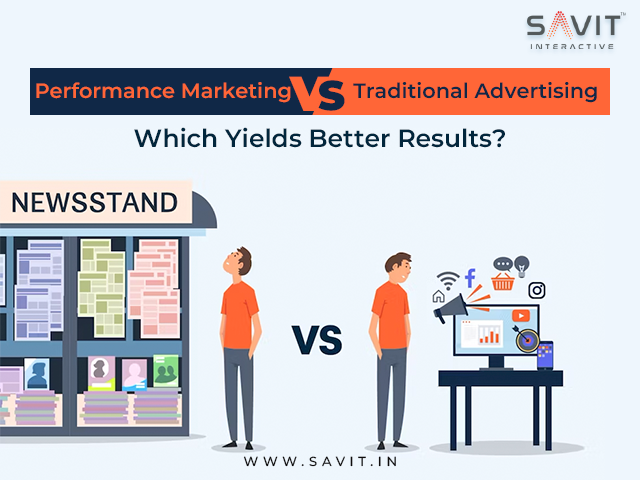 SAVIT™
INTERACTIVE

Performance Marketing VS Traditional Advertising

Which Yields Better Results?

NEWSSTAND

VS

WWW.SAVIT.IN